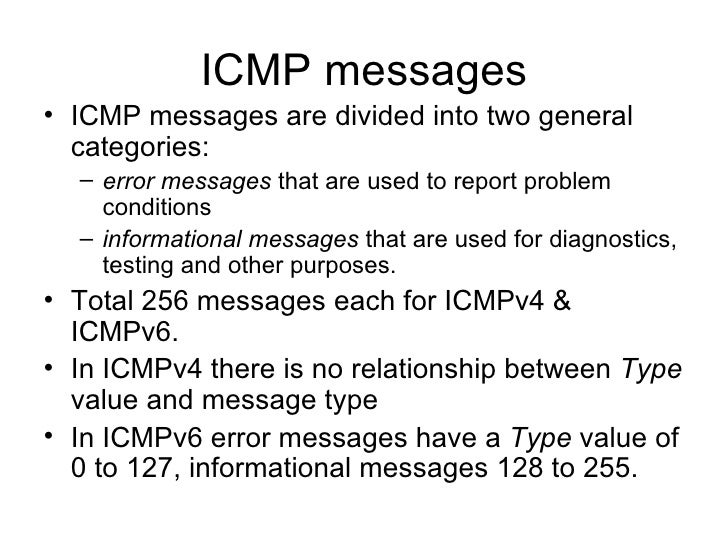 ICMP messages

• ICMP messages are divided into two general categories:
– error messages that are used to report problem conditions
– informational messages that are used for diagnostics, testing and other purposes.
• Total 256 messages each for ICMPv4 & ICMPv6.
• In ICMPv4 there is no relationship between Type value and message type
• In ICMPv6 error messages have a Type value of 0 to 127, informational messages 128 to 255.